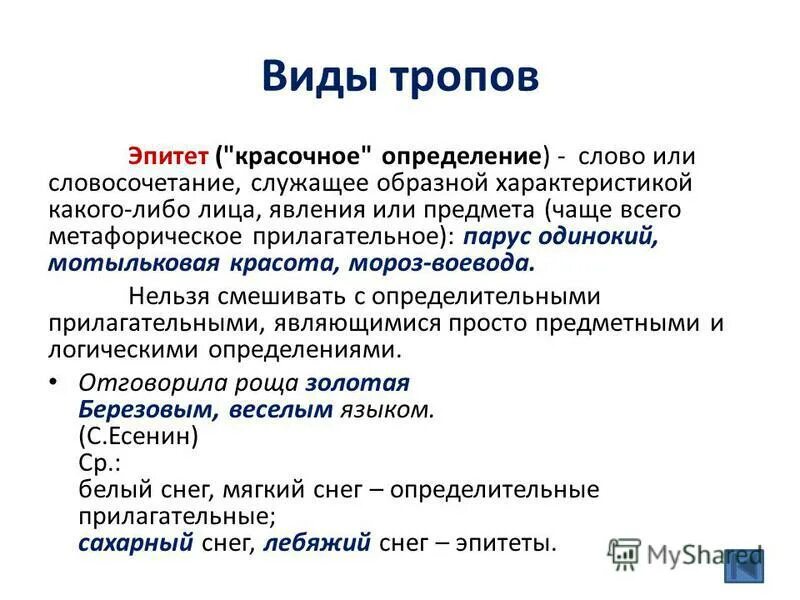 Виды тропов

Эпитет ("красочное" определение) - слово или словосочетание, служащее образной характеристикой какого-либо лица, явления или предмета (чаще всего метафорическое прилагательное): парус одинокий, мотыльковая красота, мороз-воевода.

Нельзя смешивать с определительными прилагательными, являющимися просто предметными и логическими определениями.

• Отговорила роща золотая
Березовым, веселым языком.
(С.Есенин)
Ср.:
белый снег, мягкий снег – определительные прилагательные;
сахарный снег, лебяжий снег – эпитеты.

MyShared